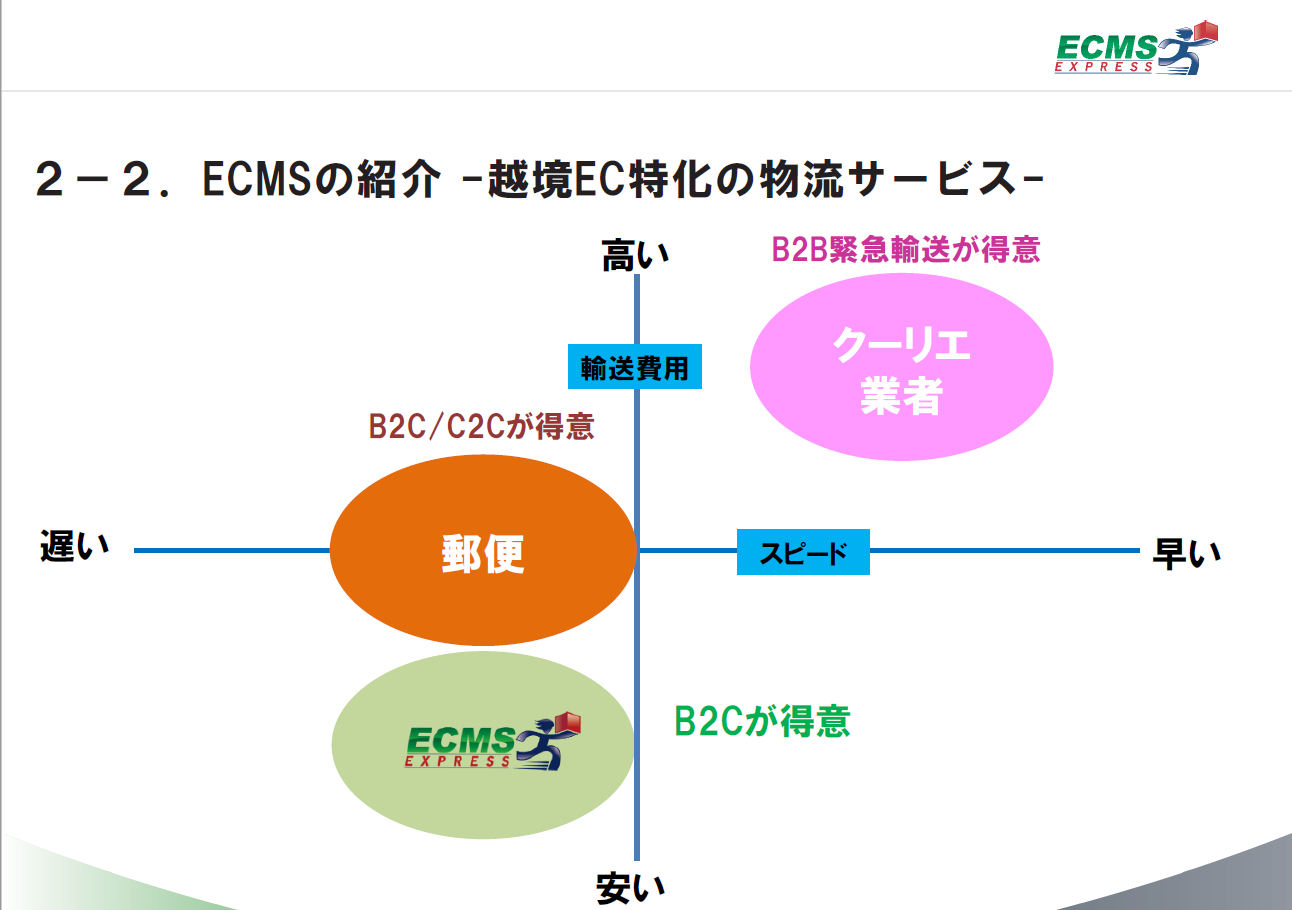 ECMS EXPRESS

２－２．ECMSの紹介 -越境EC特化の物流サービス-

高い

B2B緊急輸送が得意

クーリエ業者

輸送費用

B2C/C2Cが得意

遅い

郵便

スピード

早い

ECMS EXPRESS

B2Cが得意

安い